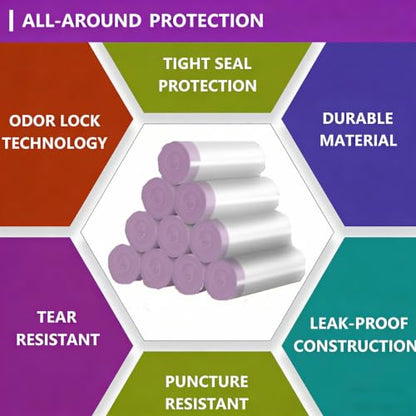 ALL-AROUND PROTECTION

TIGHT SEAL PROTECTION

ODOR LOCK TECHNOLOGY

DURABLE MATERIAL

TEAR RESISTANT

LEAK-PROOF CONSTRUCTION

PUNCTURE RESISTANT